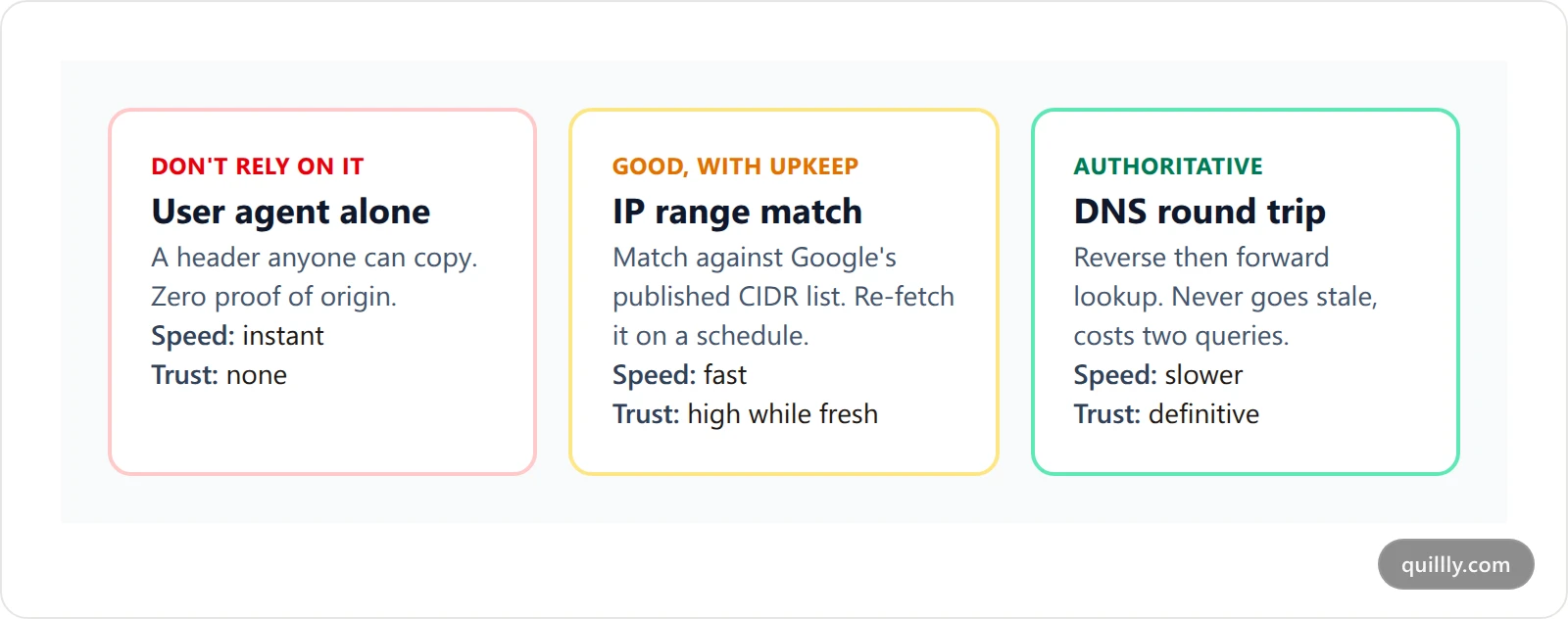 DON'T RELY ON IT
User agent alone
A header anyone can copy. Zero proof of origin.
Speed: instant
Trust: none

GOOD, WITH UPKEEP
IP range match
Match against Google's published CIDR list. Re-fetch it on a schedule.
Speed: fast
Trust: high while fresh

AUTHORITATIVE
DNS round trip
Reverse then forward lookup. Never goes stale, costs two queries.
Speed: slower
Trust: definitive

quillly.com